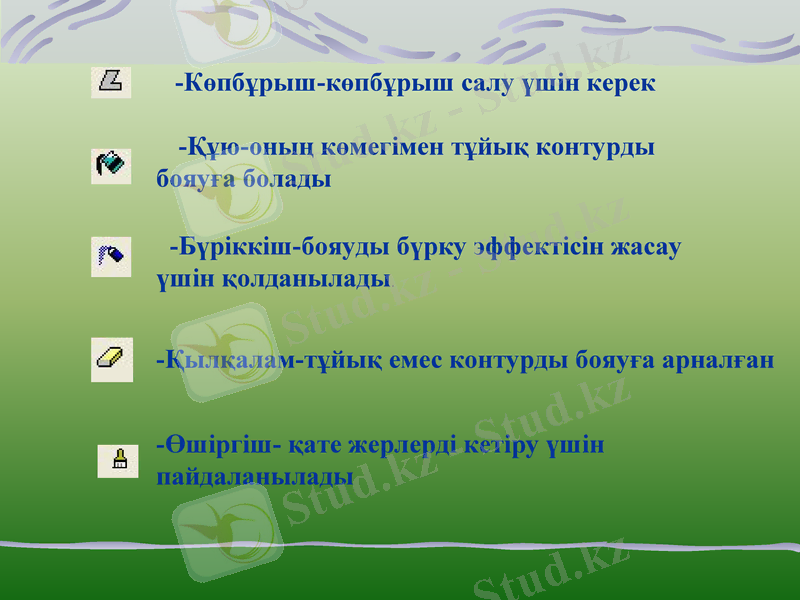 -Көпбұрыш-көпбұрыш салу үшін керек

-Құю-оның көмегімен тұйық контурды бояуға болады

-Бүріккіш-бояуды бүрку эффектісін жасау үшін қолданылады

-Қылқалам-тұйық емес контурды бояуға арналған

-Өшіргіш- қате жерлерді кетіру үшін пайдаланылады

Stud.kz - Stud.kz
Stud.kz - Stud.kz
Stud.kz - Stud.kz
Stud.kz